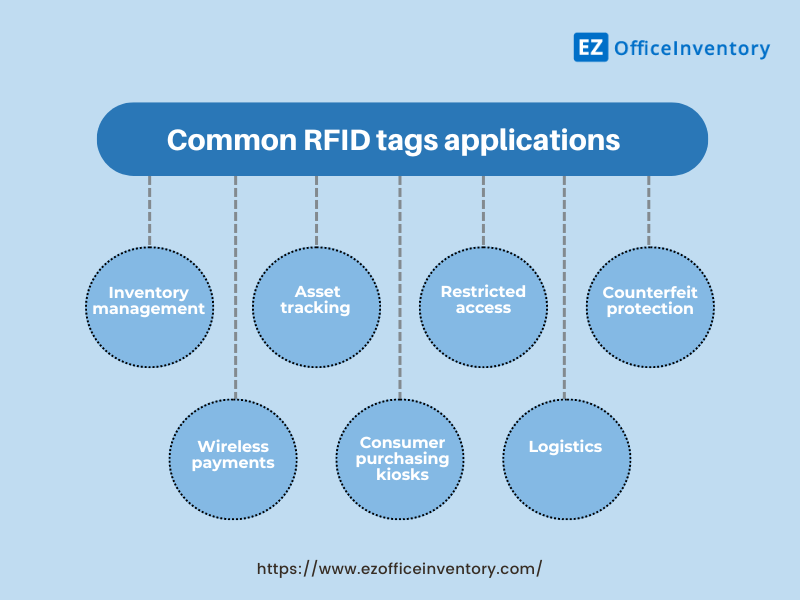 EZ OfficeInventory

Common RFID tags applications

Inventory management

Asset tracking

Restricted access

Counterfeit protection

Wireless payments

Consumer purchasing kiosks

Logistics

https://www.ezofficeinventory.com/